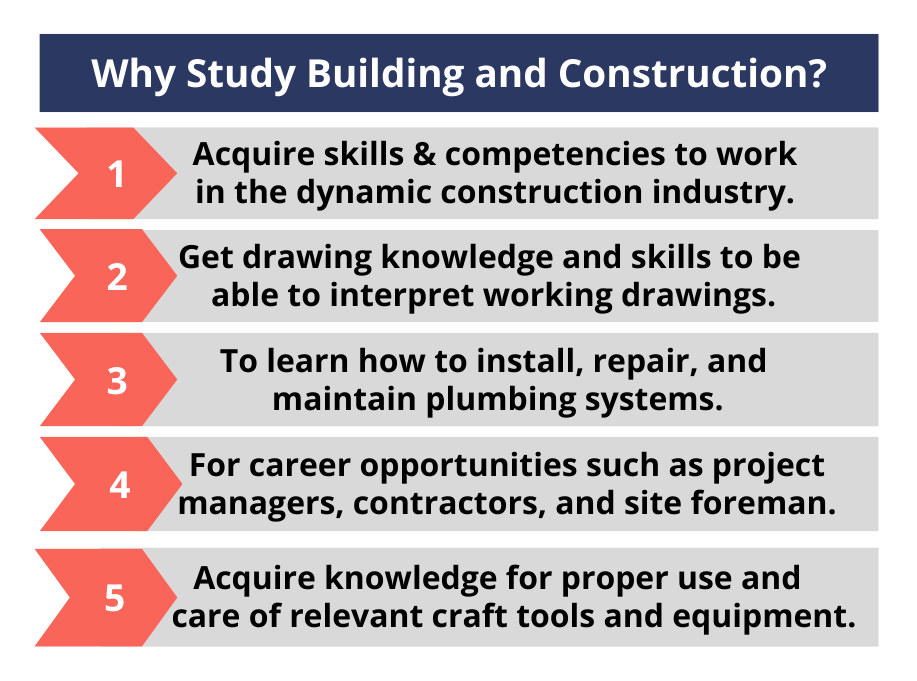 Why Study Building and Construction?

1
Acquire skills & competencies to work in the dynamic construction industry.

2
Get drawing knowledge and skills to be able to interpret working drawings.

3
To learn how to install, repair, and maintain plumbing systems.

4
For career opportunities such as project managers, contractors, and site foreman.

5
Acquire knowledge for proper use and care of relevant craft tools and equipment.